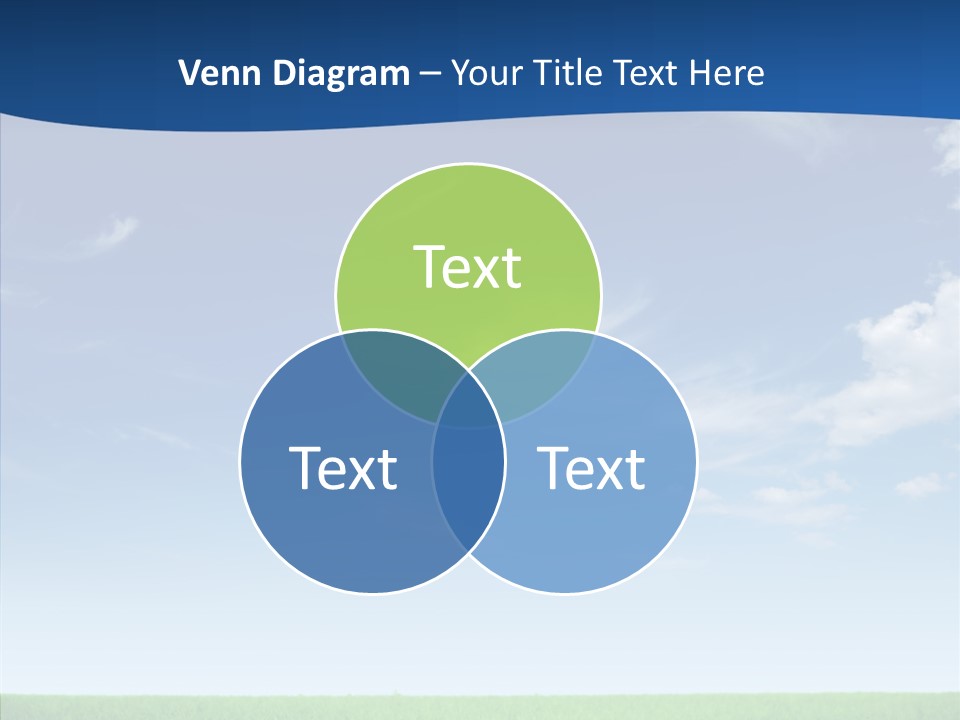 Venn Diagram – Your Title Text Here

Text

Text

Text